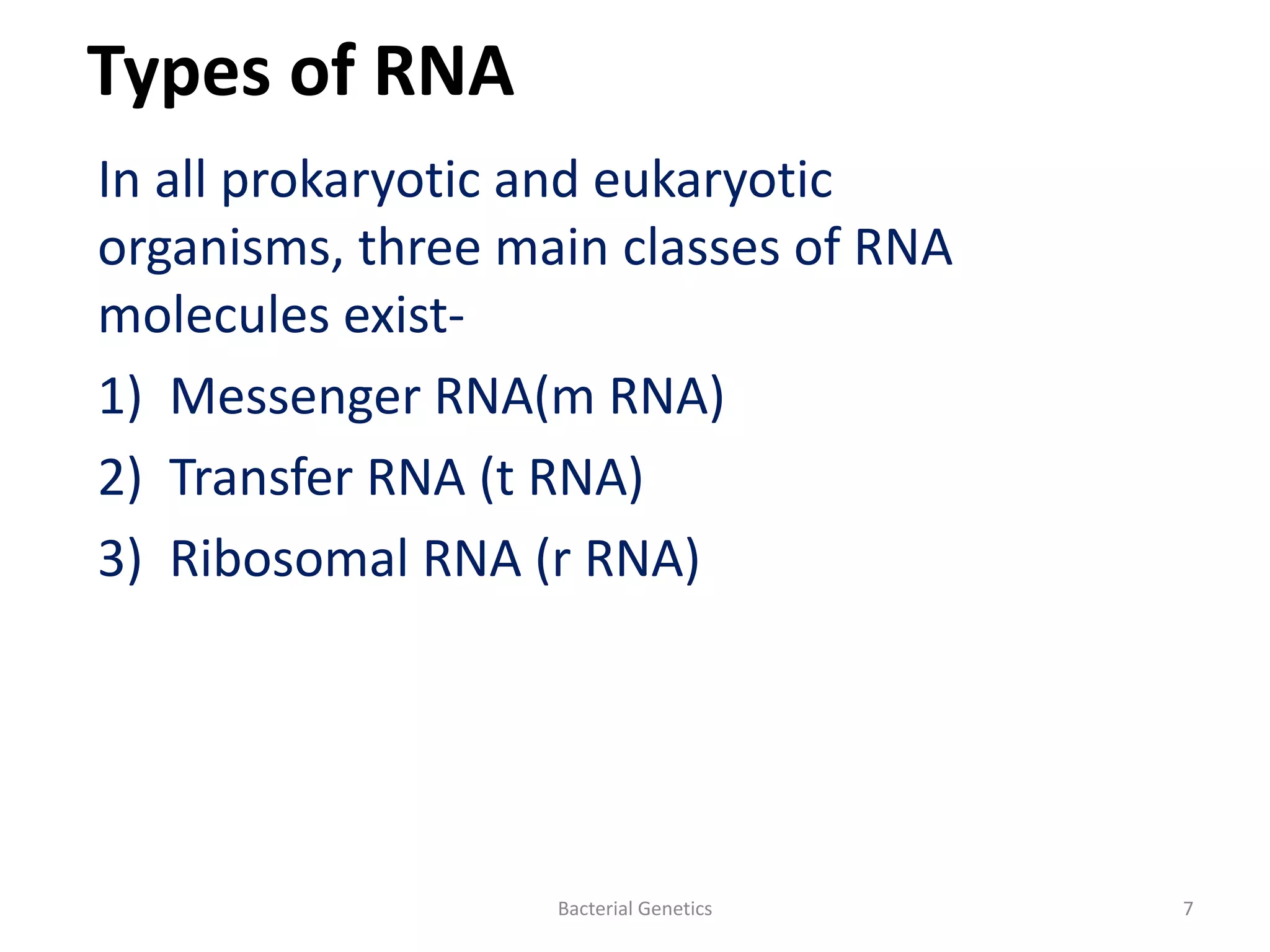 Types of RNA

In all prokaryotic and eukaryotic organisms, three main classes of RNA molecules exist-

1) Messenger RNA(m RNA)
2) Transfer RNA (t RNA)
3) Ribosomal RNA (r RNA)

Bacterial Genetics

7